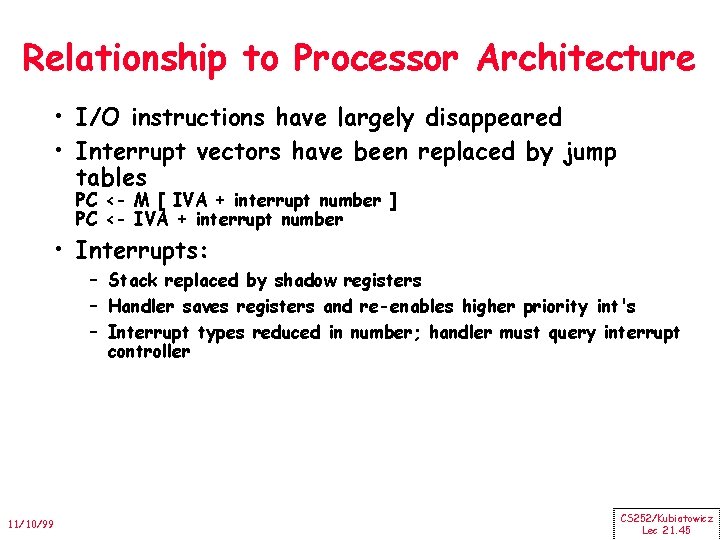 Relationship to Processor Architecture

• I/O instructions have largely disappeared

• Interrupt vectors have been replaced by jump tables
PC <- M [ IVA + interrupt number ]
PC <- IVA + interrupt number

• Interrupts:
– Stack replaced by shadow registers
– Handler saves registers and re-enables higher priority int's
– Interrupt types reduced in number; handler must query interrupt controller

11/10/99

CS252/Kubiatowicz
Lec 21.45